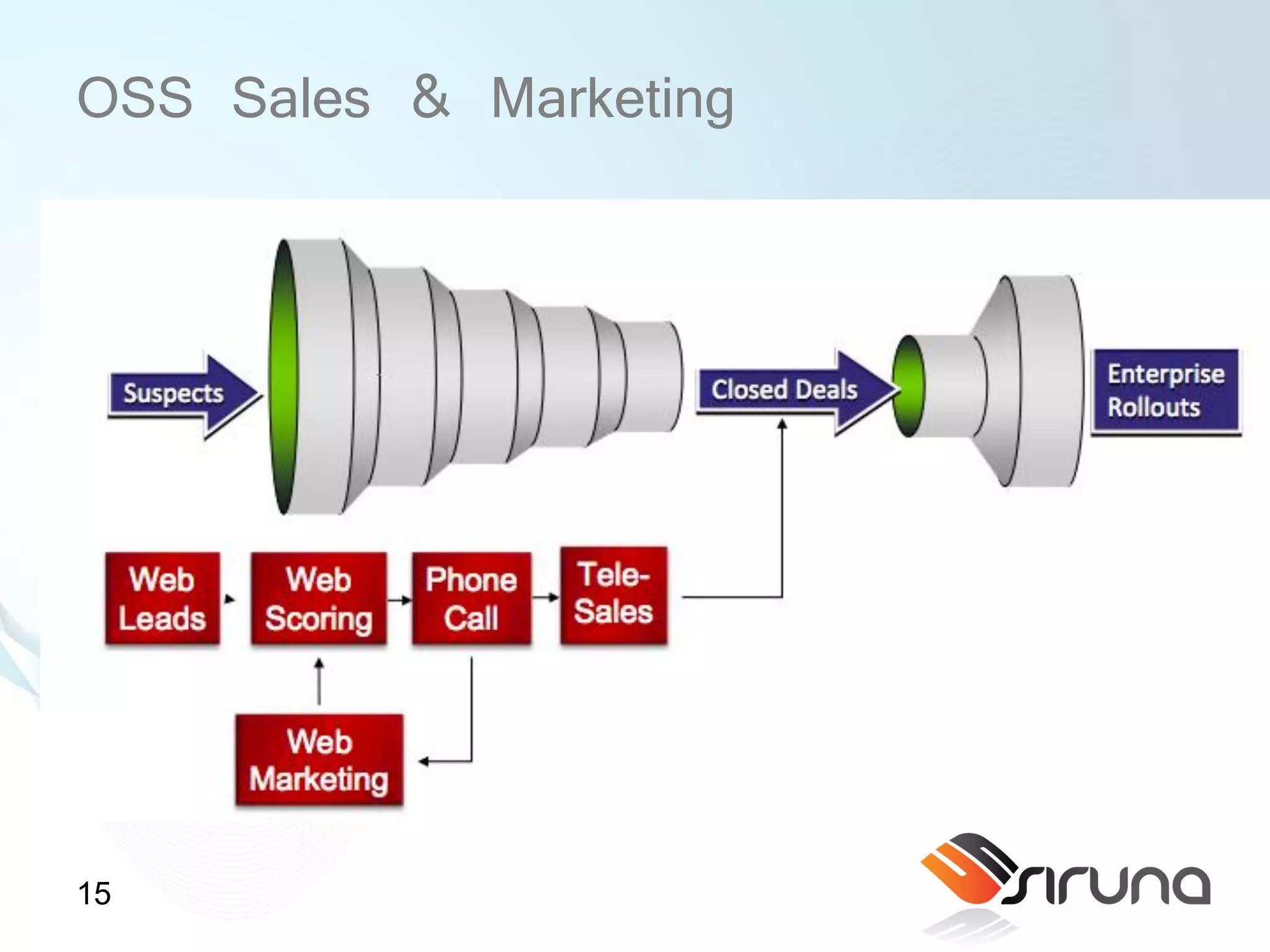 OSS Sales & Marketing

Suspects

Closed Deals

Enterprise Rollouts

Web Leads

Web Scoring

Phone Call

Tele-Sales

Web Marketing

15

siruna